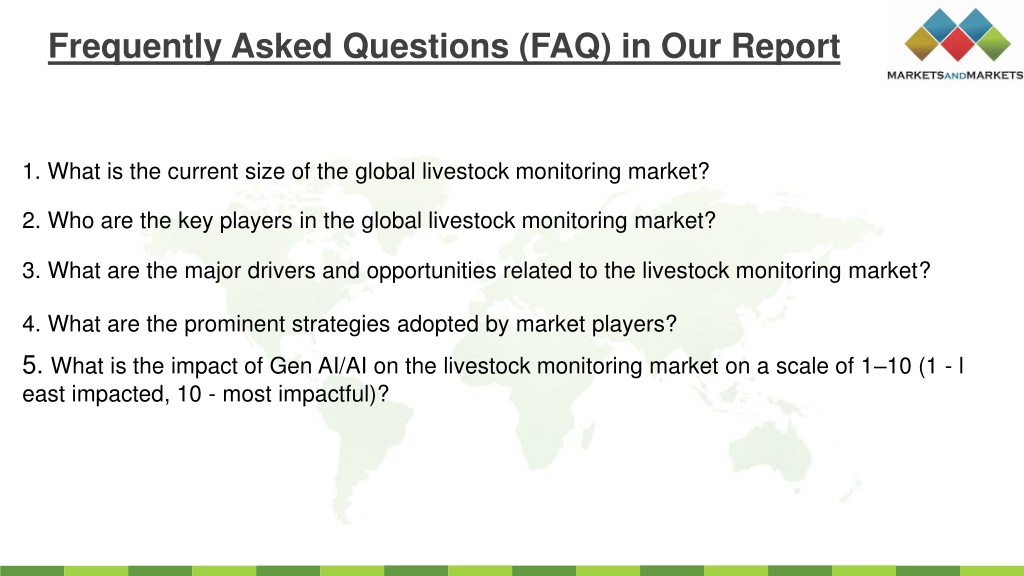 Frequently Asked Questions (FAQ) in Our Report

MARKETSANDMARKETS

1. What is the current size of the global livestock monitoring market?

2. Who are the key players in the global livestock monitoring market?

3. What are the major drivers and opportunities related to the livestock monitoring market?

4. What are the prominent strategies adopted by market players?

5. What is the impact of Gen AI/AI on the livestock monitoring market on a scale of 1–10 (1 - l east impacted, 10 - most impactful)?